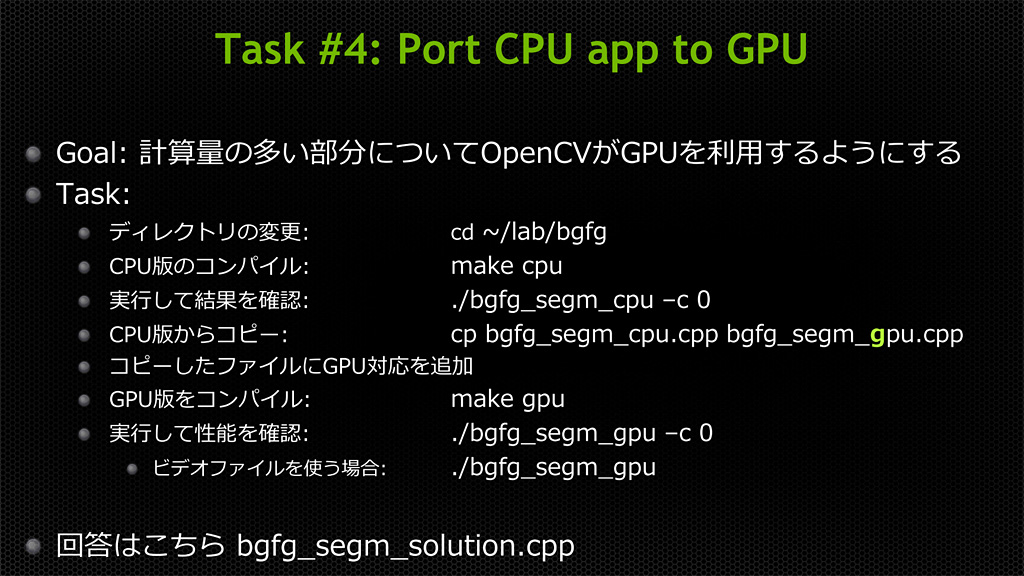 Task #4: Port CPU app to GPU

Goal: 計算量の多い部分についてOpenCVがGPUを利用するようにする

Task:

ディレクトリの変更: cd ~/lab/bgfg

CPU版のコンパイル: make cpu

実行して結果を確認: ./bgfg_segm_cpu –c 0

CPU版からコピー: cp bgfg_segm_cpu.cpp bgfg_segm_gpu.cpp

コピーしたファイルにGPU対応を追加

GPU版をコンパイル: make gpu

実行して性能を確認: ./bgfg_segm_gpu –c 0

ビデオファイルを使う場合: ./bgfg_segm_gpu

回答はこちら bgfg_segm_solution.cpp